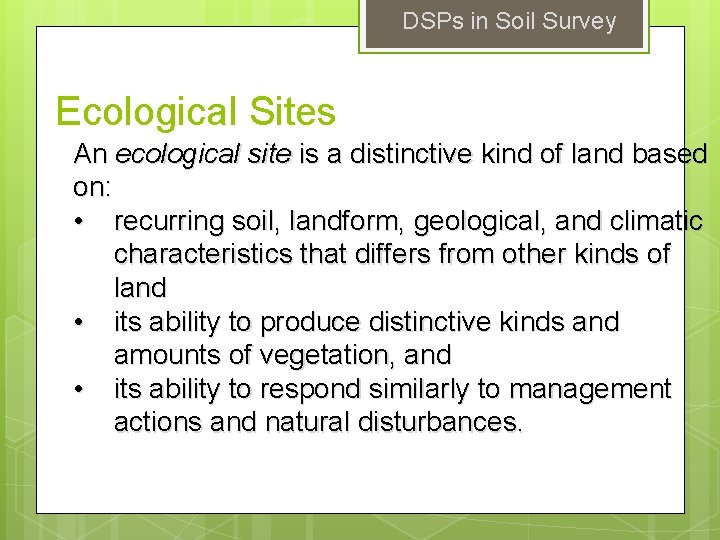 DSPs in Soil Survey

Ecological Sites

An ecological site is a distinctive kind of land based on:

• recurring soil, landform, geological, and climatic characteristics that differs from other kinds of land
• its ability to produce distinctive kinds and amounts of vegetation, and
• its ability to respond similarly to management actions and natural disturbances.